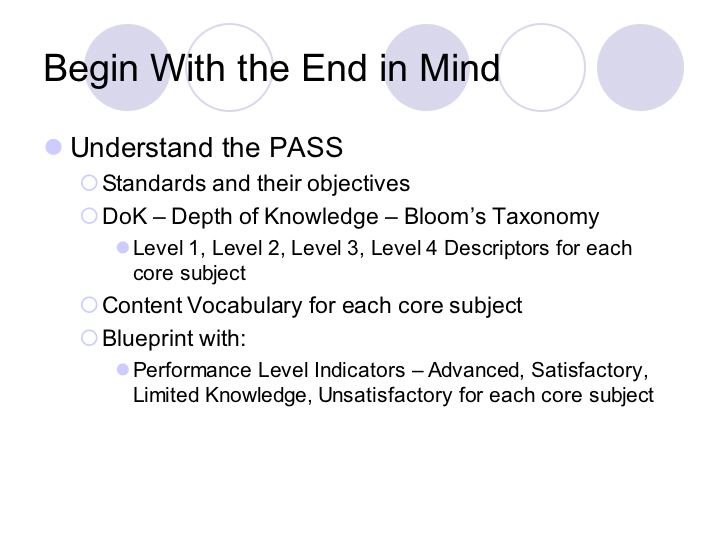 Begin With the End in Mind

Understand the PASS

Standards and their objectives

DoK – Depth of Knowledge – Bloom's Taxonomy

Level 1, Level 2, Level 3, Level 4 Descriptors for each core subject

Content Vocabulary for each core subject

Blueprint with:

Performance Level Indicators – Advanced, Satisfactory, Limited Knowledge, Unsatisfactory for each core subject